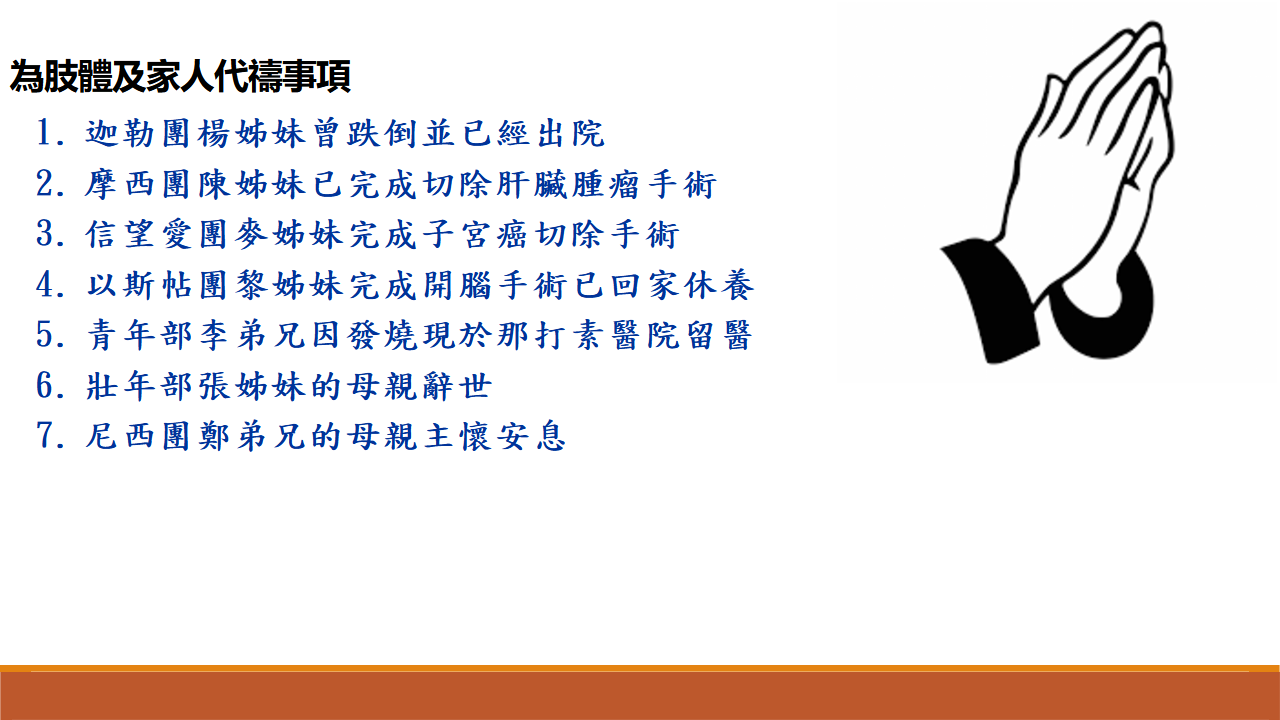 為肢體及家人代禱事項

1. 迦勒團楊姊妹曾跌倒並已經出院
2. 摩西團陳姊妹已完成切除肝臟腫瘤手術
3. 信望愛團麥姊妹完成子宮癌切除手術
4. 以斯帖團黎姊妹完成開腦手術已回家休養
5. 青年部李弟兄因發燒現於那打素醫院留醫
6. 壯年部張姊妹的母親辭世
7. 尼西團鄭弟兄的母親主懷安息